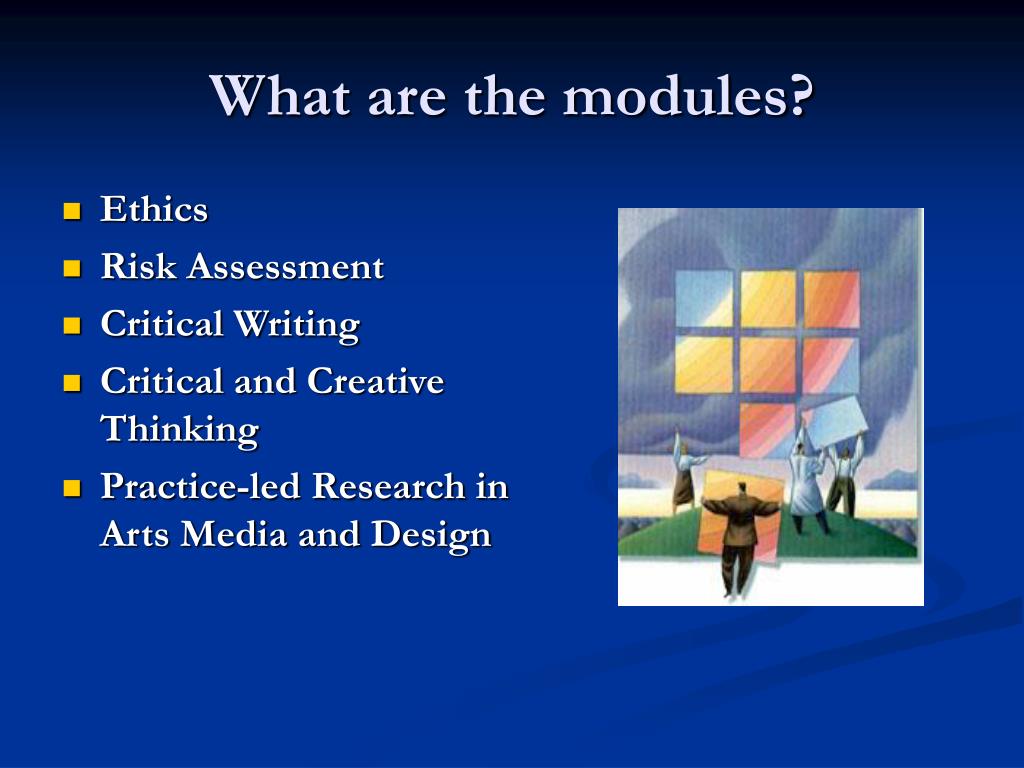 What are the modules?

- Ethics
- Risk Assessment
- Critical Writing
- Critical and Creative Thinking
- Practice-led Research in Arts Media and Design